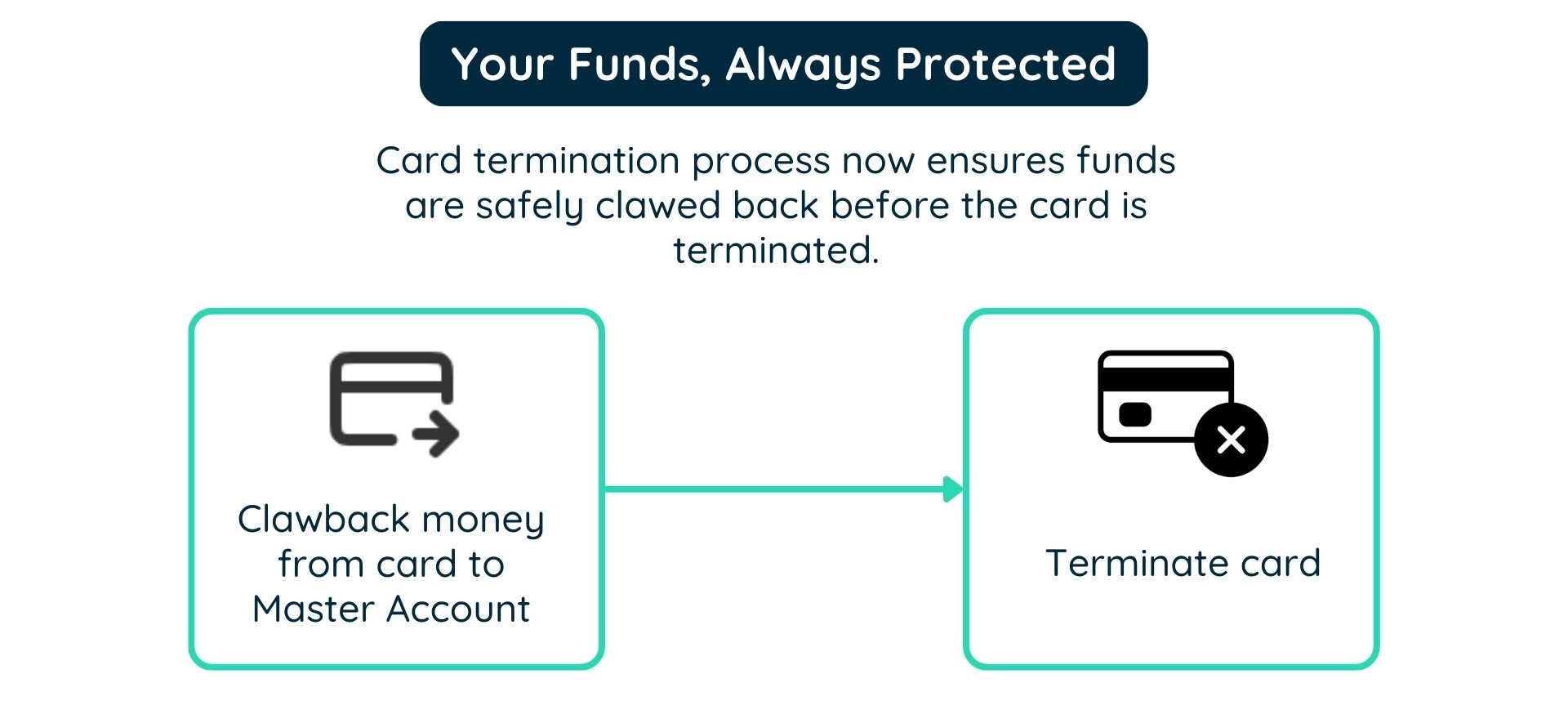 Your Funds, Always Protected

Card termination process now ensures funds are safely clawed back before the card is terminated.

Clawback money from card to Master Account

Terminate card